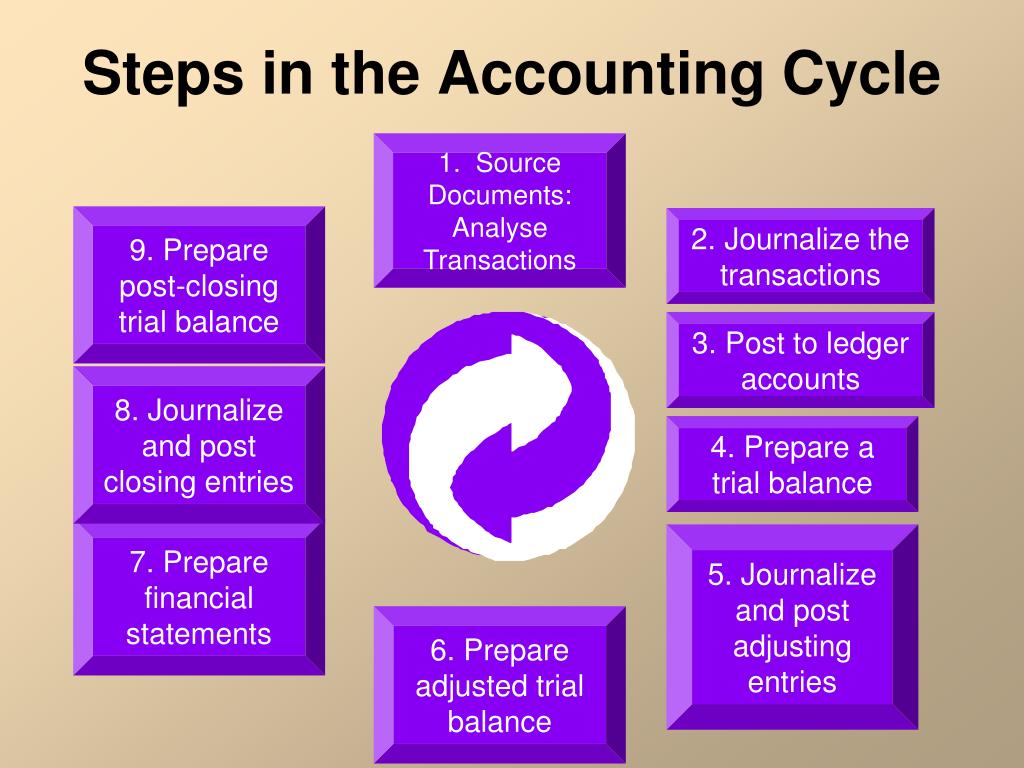 Steps in the Accounting Cycle

1. Source Documents: Analyse Transactions

2. Journalize the transactions

3. Post to ledger accounts

4. Prepare a trial balance

5. Journalize and post adjusting entries

6. Prepare adjusted trial balance

7. Prepare financial statements

8. Journalize and post closing entries

9. Prepare post-closing trial balance